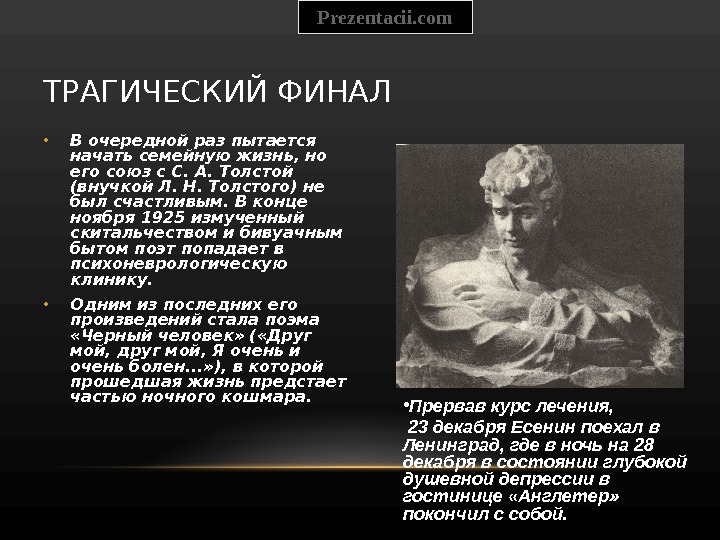 Prezentacii.com

ТРАГИЧЕСКИЙ ФИНАЛ

• В очередной раз пытается начать семейную жизнь, но его союз с С. А. Толстой (внучкой Л. Н. Толстого) не был счастливым. В конце ноября 1925 измученный скитальчеством и бивуачным бытом поэт попадает в психоневрологическую клинику.

• Одним из последних его произведений стала поэма «Черный человек» («Друг мой, друг мой, Я очень и очень болен...»), в которой прошедшая жизнь предстает частью ночного кошмара.

•Прервав курс лечения,
 23 декабря Есенин поехал в Ленинград, где в ночь на 28 декабря в состоянии глубокой душевной депрессии в гостинице «Англетер» покончил с собой.